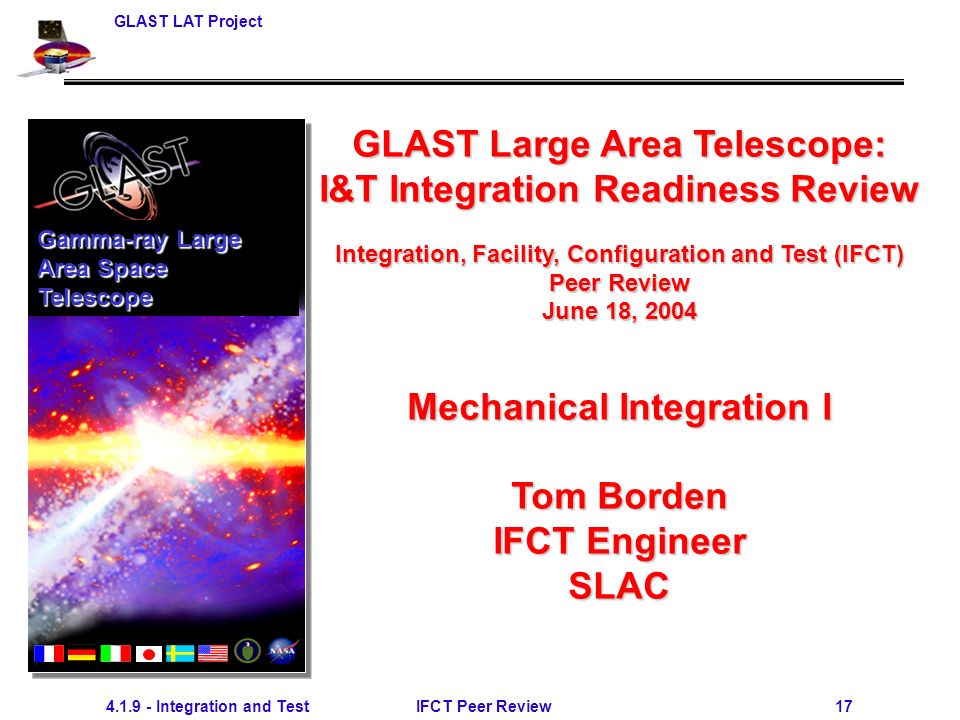 GLAST LAT Project

GLAST

Gamma-ray Large Area Space Telescope

NASA

GLAST Large Area Telescope:
I&T Integration Readiness Review

Integration, Facility, Configuration and Test (IFCT)
Peer Review
June 18, 2004

Mechanical Integration I

Tom Borden
IFCT Engineer
SLAC

4.1.9 - Integration and Test IFCT Peer Review 17